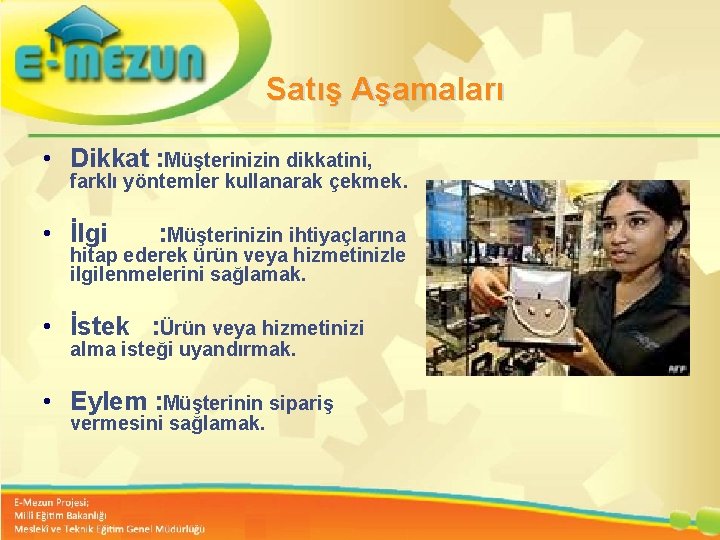 E-MEZUN

Satış Aşamaları

• Dikkat :Müşterinizin dikkatini, farklı yöntemler kullanarak çekmek.

• İlgi :Müşterinizin ihtiyaçlarına hitap ederek ürün veya hizmetinizle ilgilenmelerini sağlamak.

• İstek :Ürün veya hizmetinizi alma isteği uyandırmak.

• Eylem :Müşterinin sipariş vermesini sağlamak.

AFP

E-Mezun Projesi;
Milli Eğitim Bakanlığı
Mesleki ve Teknik Eğitim Genel Müdürlüğü